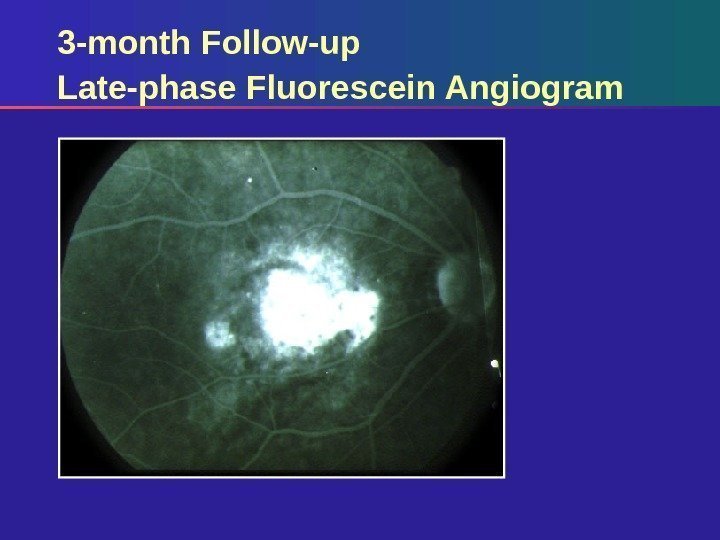 3-month Follow-up
Late-phase Fluorescein Angiogram